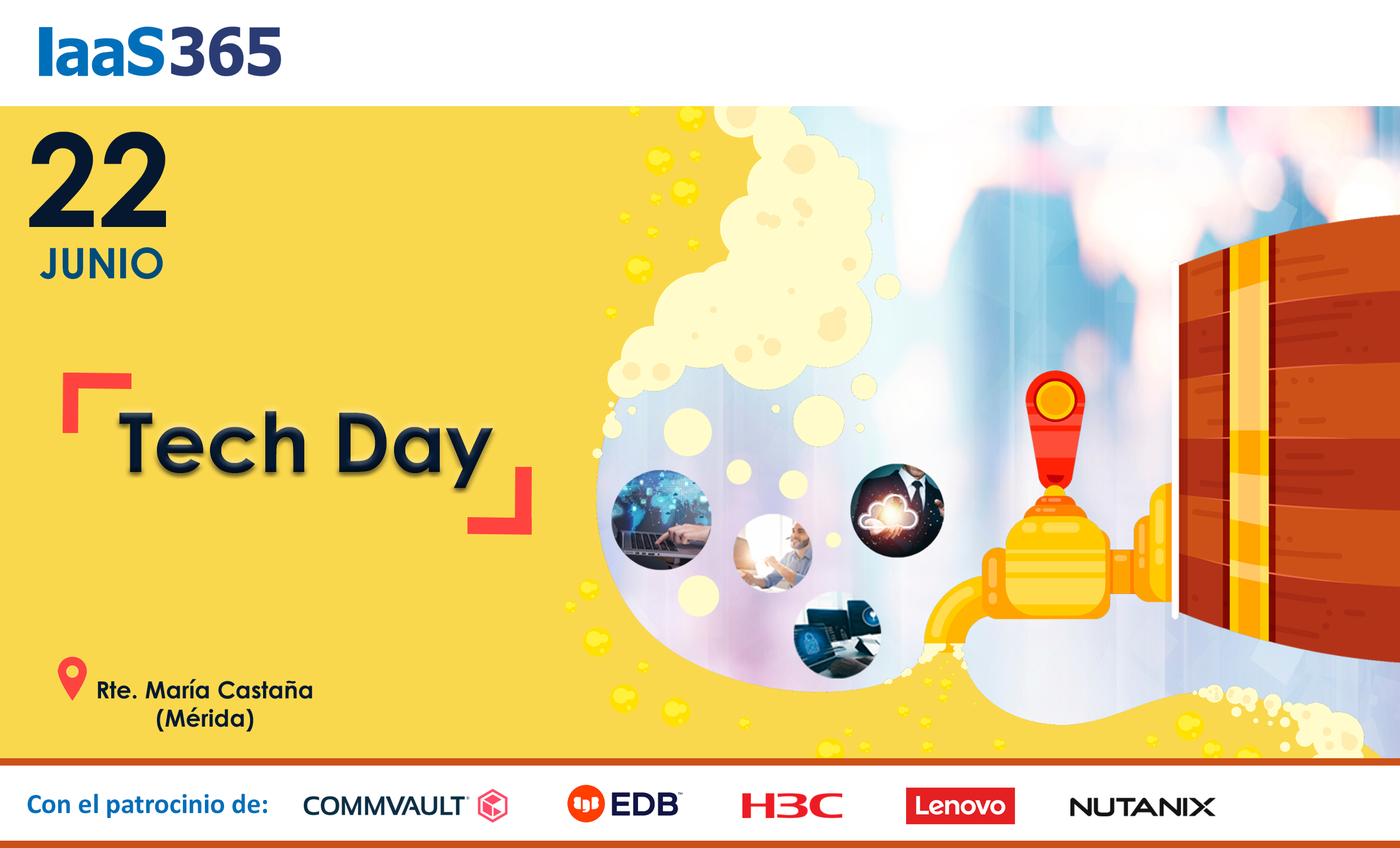 IaaS365

22
JUNIO

Tech Day

Rte. María Castaña
(Mérida)

Con el patrocinio de: COMMVAULT EDB H3C Lenovo NUTANIX